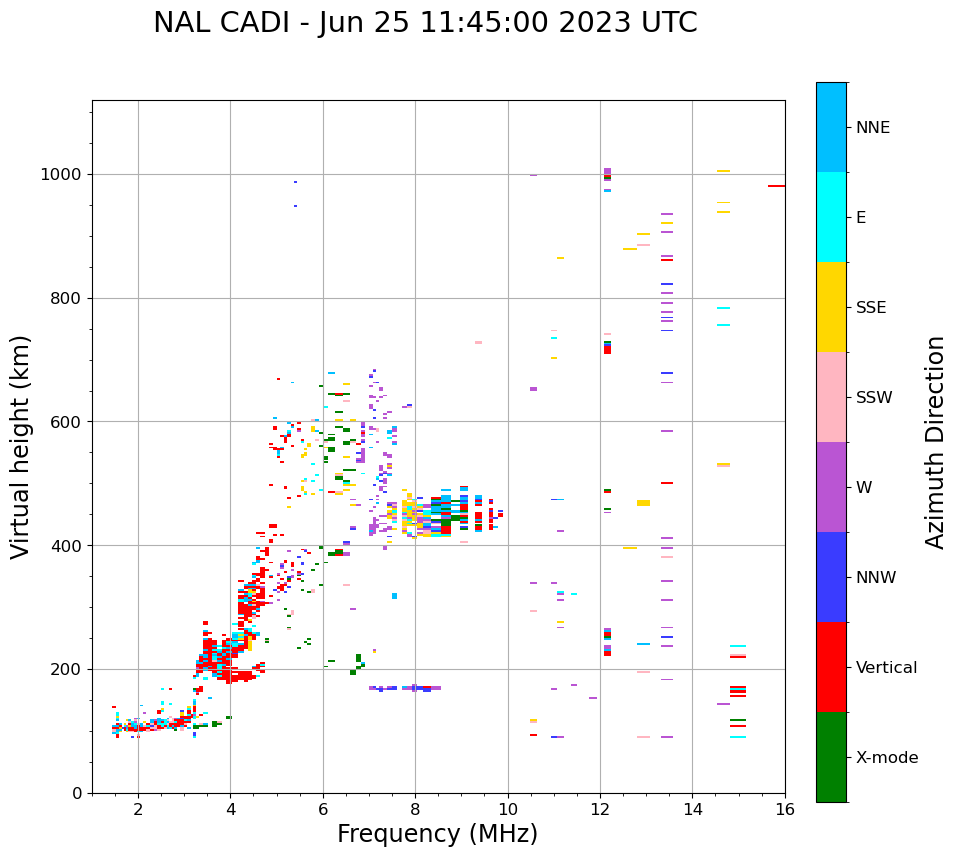 NAL CADI - Jun 25 11:45:00 2023 UTC

Virtual height (km)

1000
800
600
400
200
0

2
4
6
8
10
12
14
16

Frequency (MHz)

NNE
E
SSE
SSW
W
NNW
Vertical
X-mode

Azimuth Direction